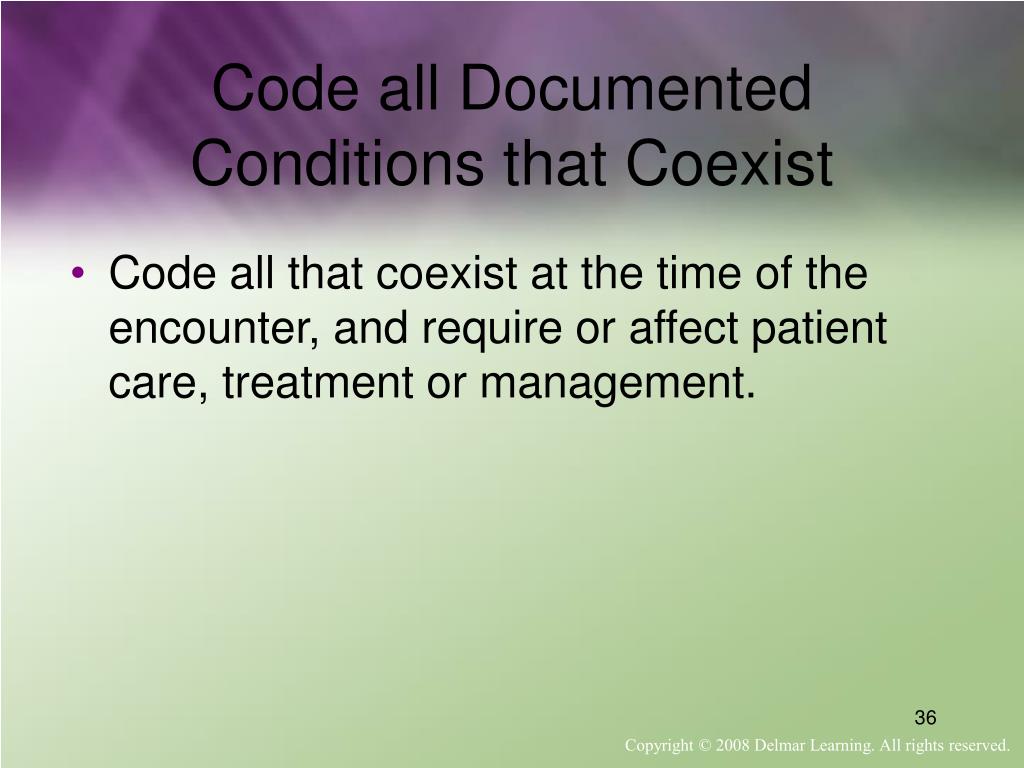 Code all Documented Conditions that Coexist

• Code all that coexist at the time of the encounter, and require or affect patient care, treatment or management.

36

Copyright © 2008 Delmar Learning. All rights reserved.